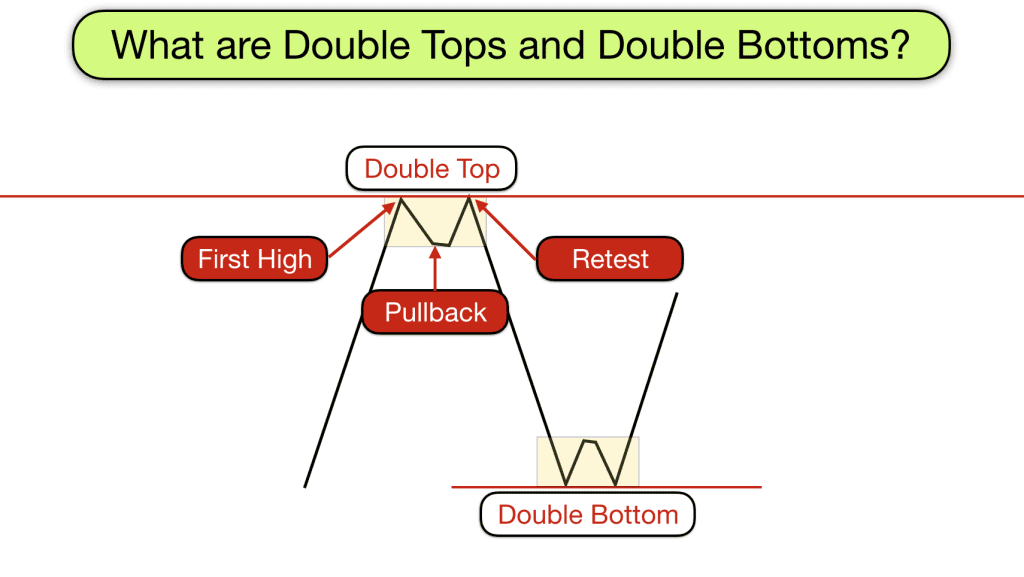 What are Double Tops and Double Bottoms?

Double Top

First High

Retest

Pullback

Double Bottom